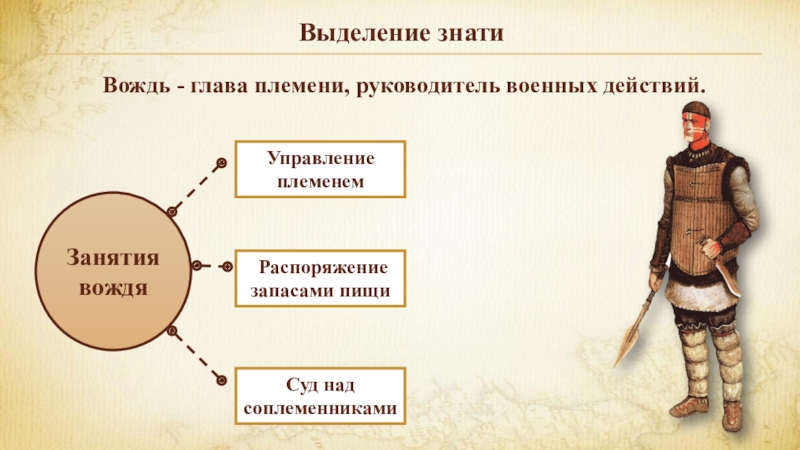 Выделение знати

Вождь - глава племени, руководитель военных действий.

Занятия вождя

Управление племенем

Распоряжение запасами пищи

Суд над соплеменниками